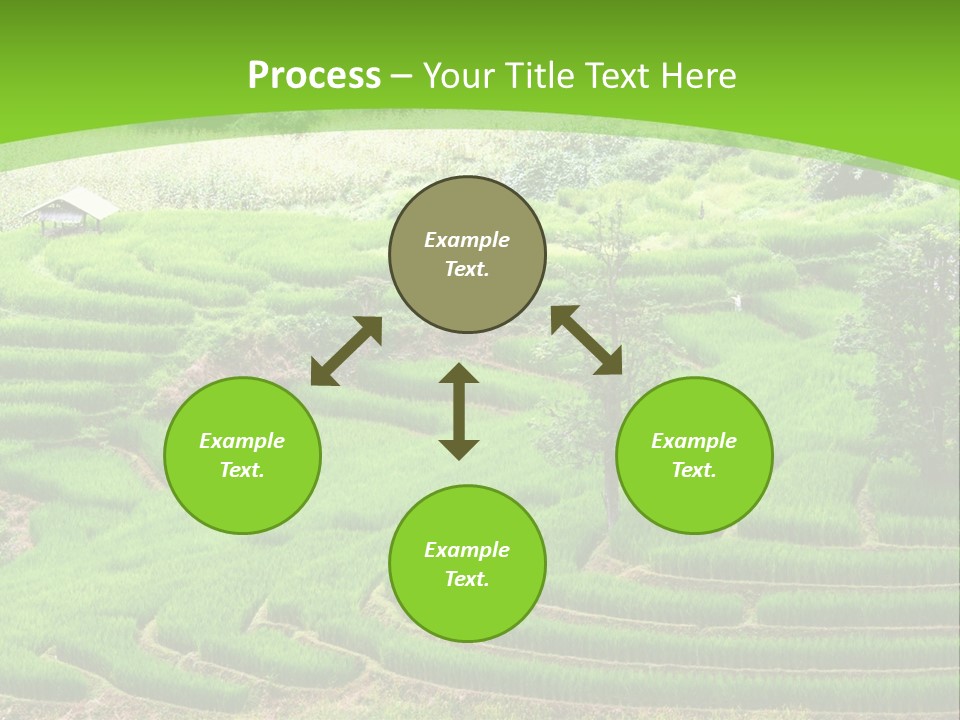 Process – Your Title Text Here

Example Text.

Example Text.

Example Text.

Example Text.